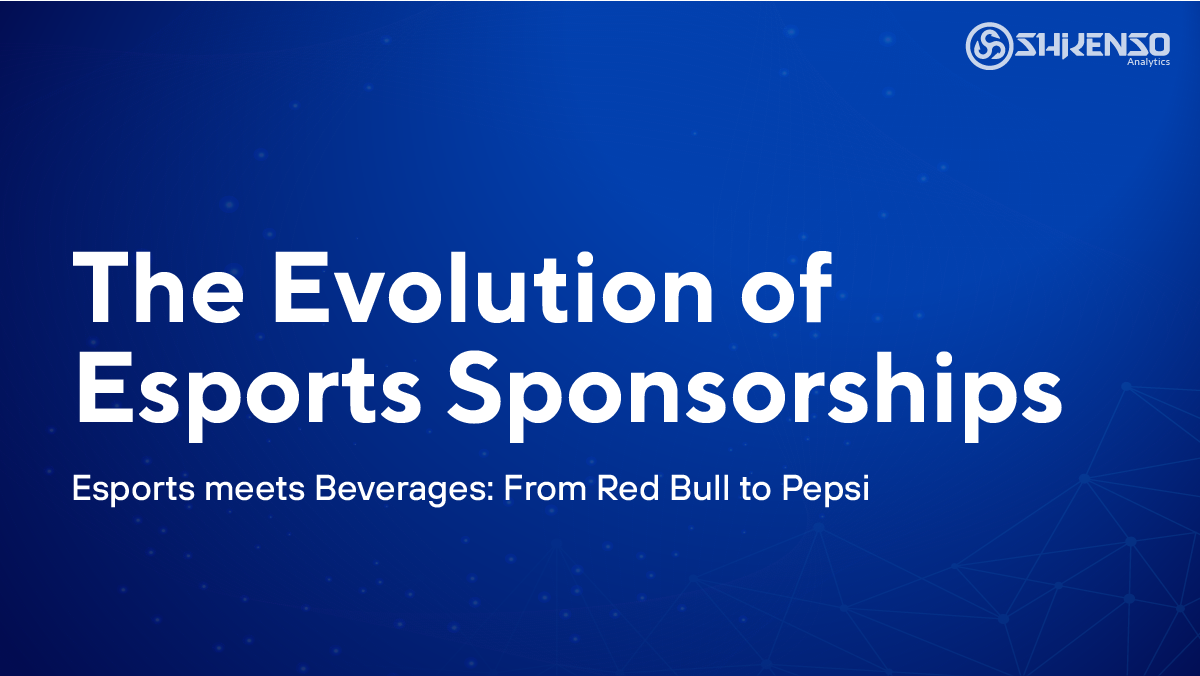 SHIKENSO
Analytics

The Evolution of Esports Sponsorships

Esports meets Beverages: From Red Bull to Pepsi